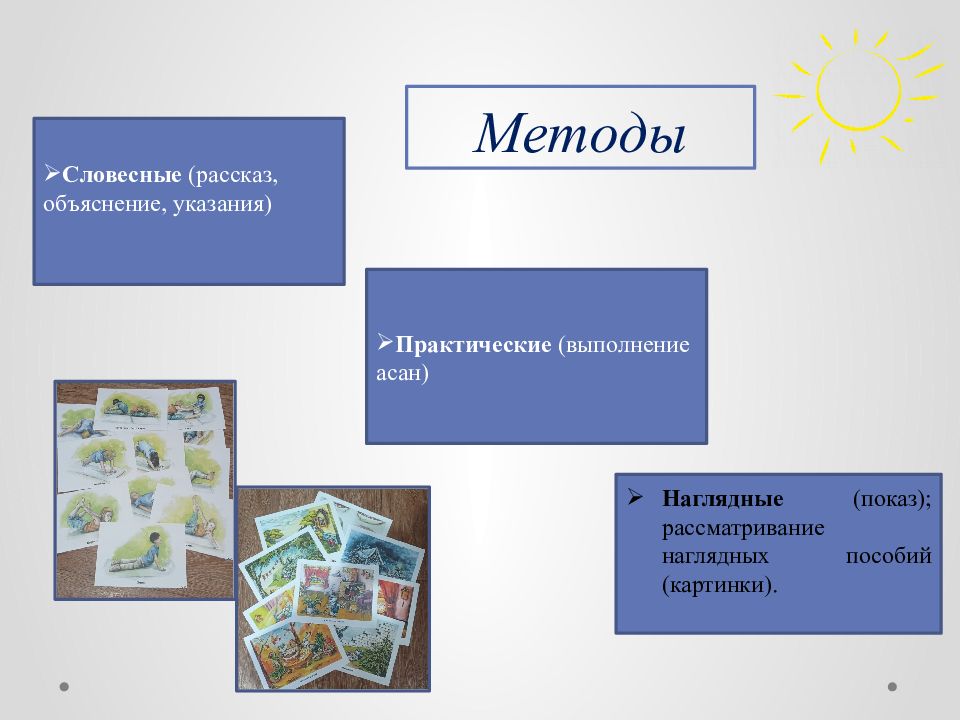 Методы

➢Словесные (рассказ, объяснение, указания)

➢Практические (выполнение асан)

➢ Наглядные (показ); рассматривание наглядных пособий (картинки).